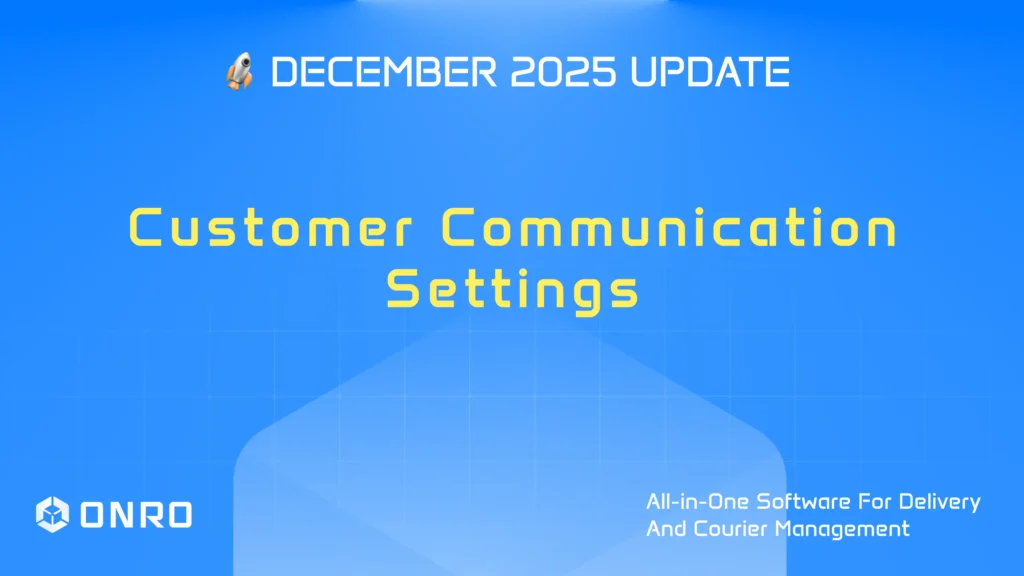 🚀 DECEMBER 2025 UPDATE

Customer Communication Settings

ONRO

All-in-One Software For Delivery And Courier Management